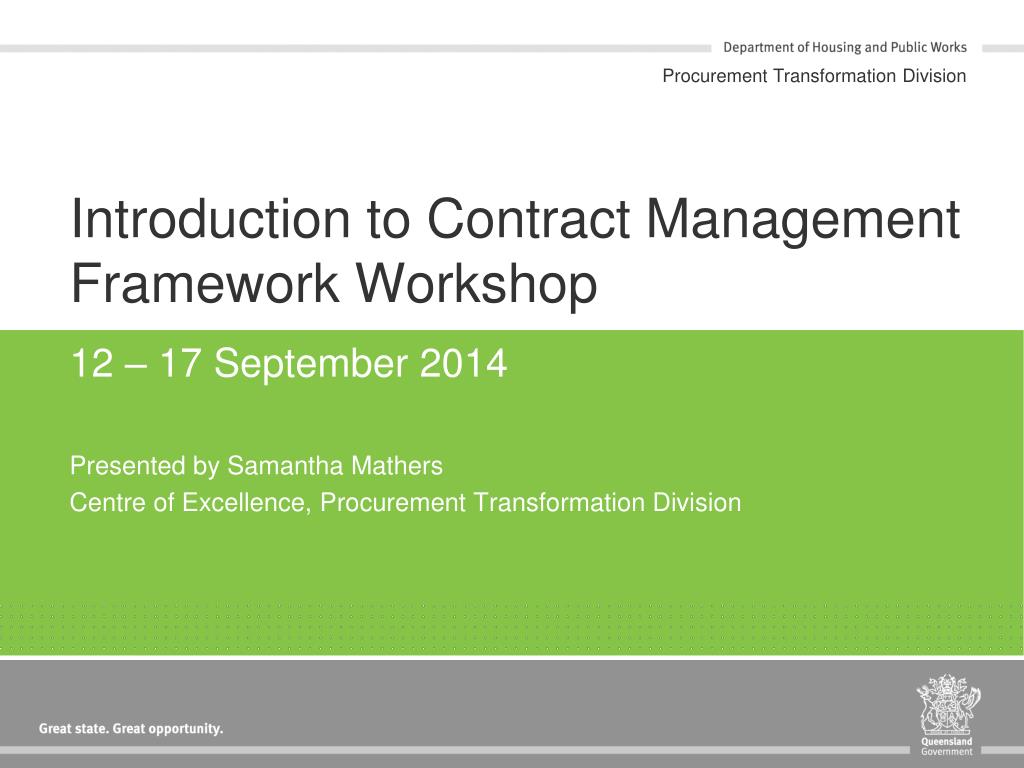 Department of Housing and Public Works

Procurement Transformation Division

Introduction to Contract Management Framework Workshop

12 – 17 September 2014

Presented by Samantha Mathers

Centre of Excellence, Procurement Transformation Division

Great state. Great opportunity.

Queensland Government